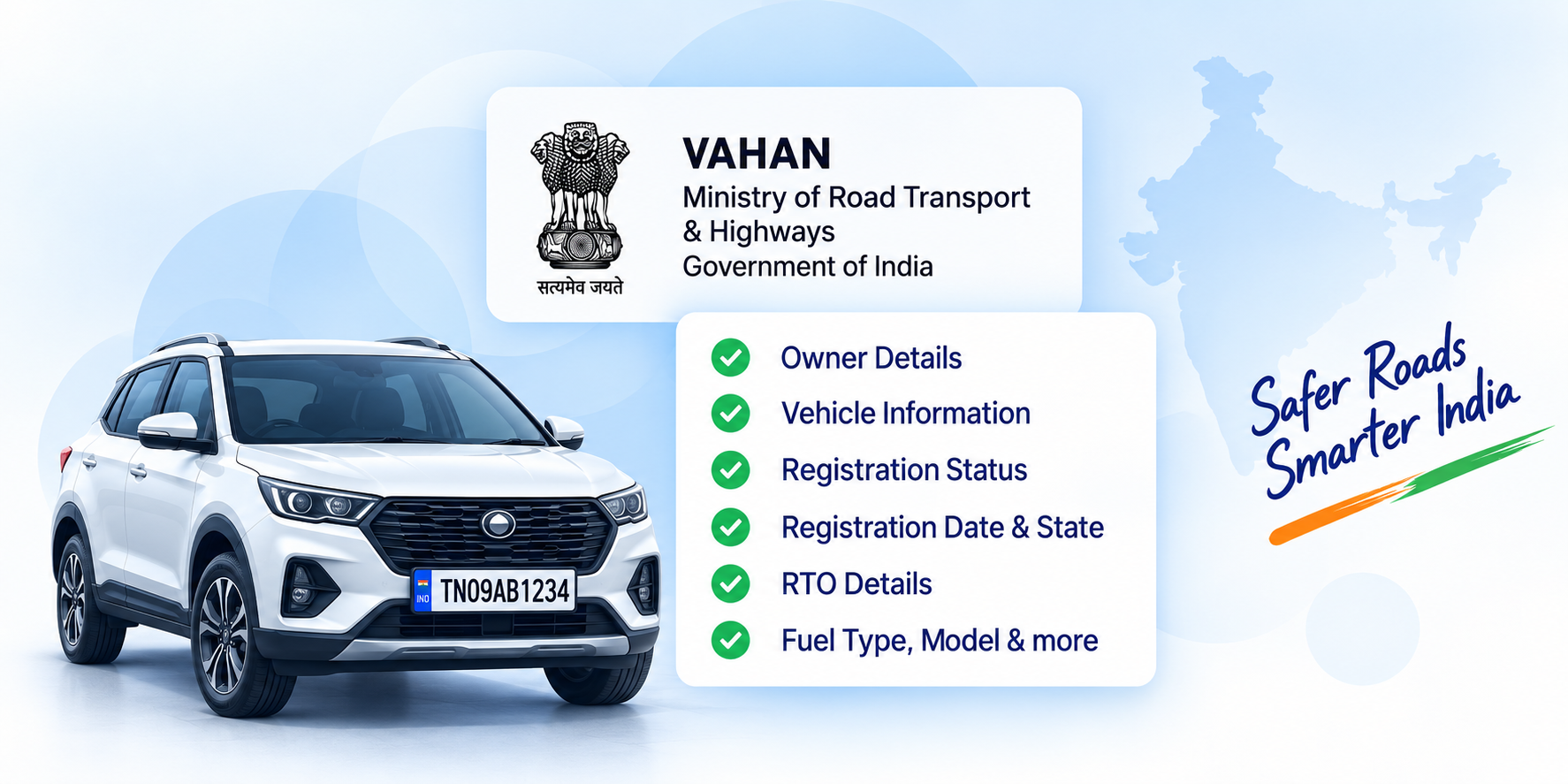 सत्यमेव जयते

VAHAN
Ministry of Road Transport & Highways
Government of India

Owner Details
Vehicle Information
Registration Status
Registration Date & State
RTO Details
Fuel Type, Model & more

IND
TN09AB1234

Safer Roads
Smarter India